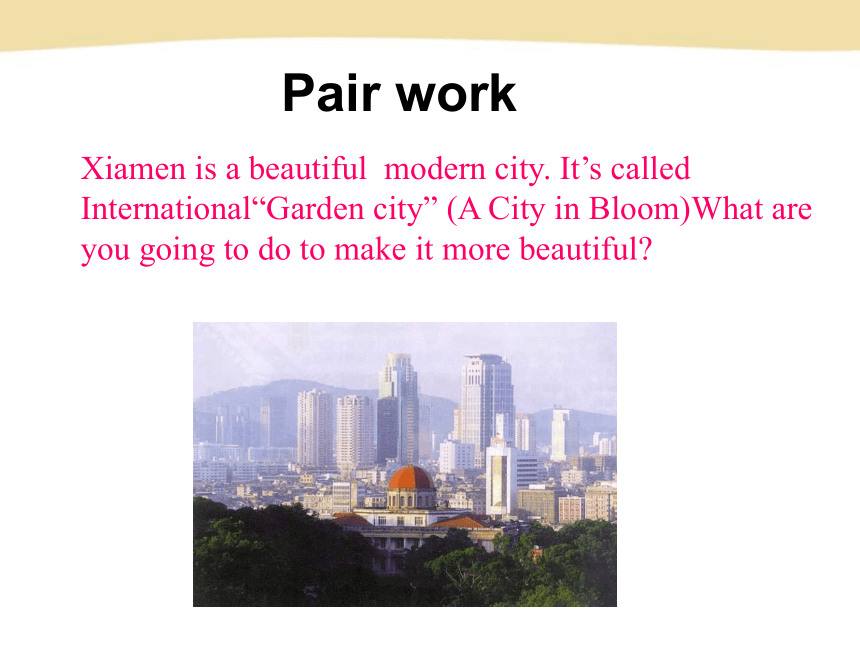 Pair work

Xiamen is a beautiful  modern city. It’s called International“Garden city” (A City in Bloom)What are you going to do to make it more beautiful?